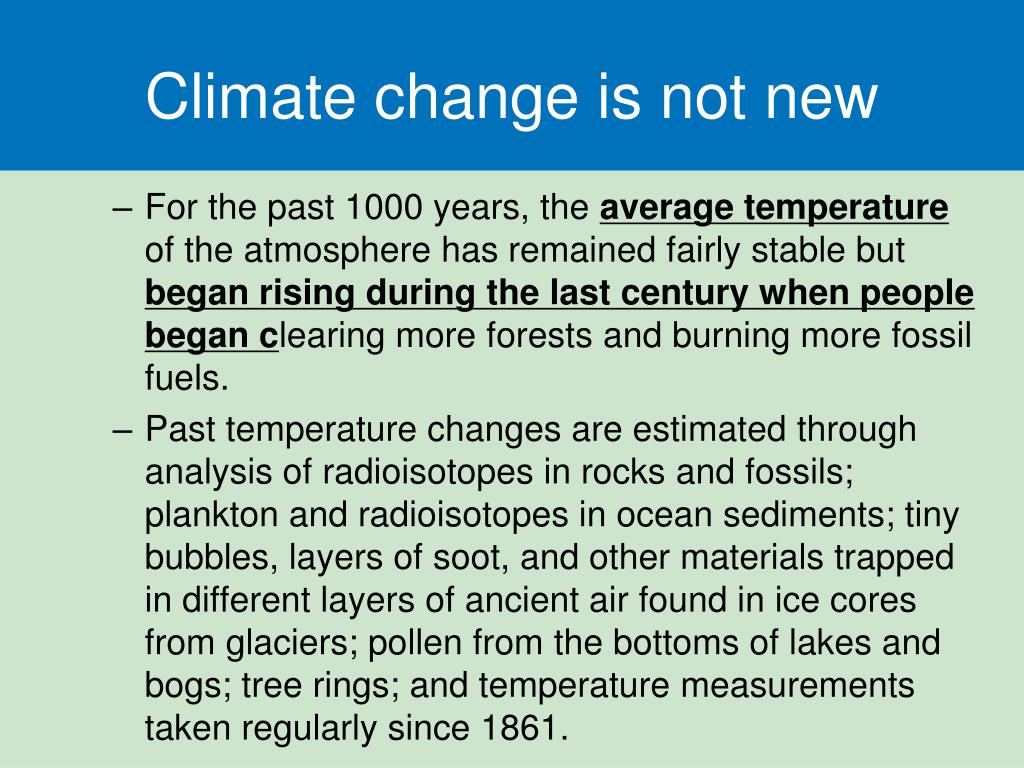 Climate change is not new

– For the past 1000 years, the average temperature of the atmosphere has remained fairly stable but began rising during the last century when people began clearing more forests and burning more fossil fuels.

– Past temperature changes are estimated through analysis of radioisotopes in rocks and fossils; plankton and radioisotopes in ocean sediments; tiny bubbles, layers of soot, and other materials trapped in different layers of ancient air found in ice cores from glaciers; pollen from the bottoms of lakes and bogs; tree rings; and temperature measurements taken regularly since 1861.